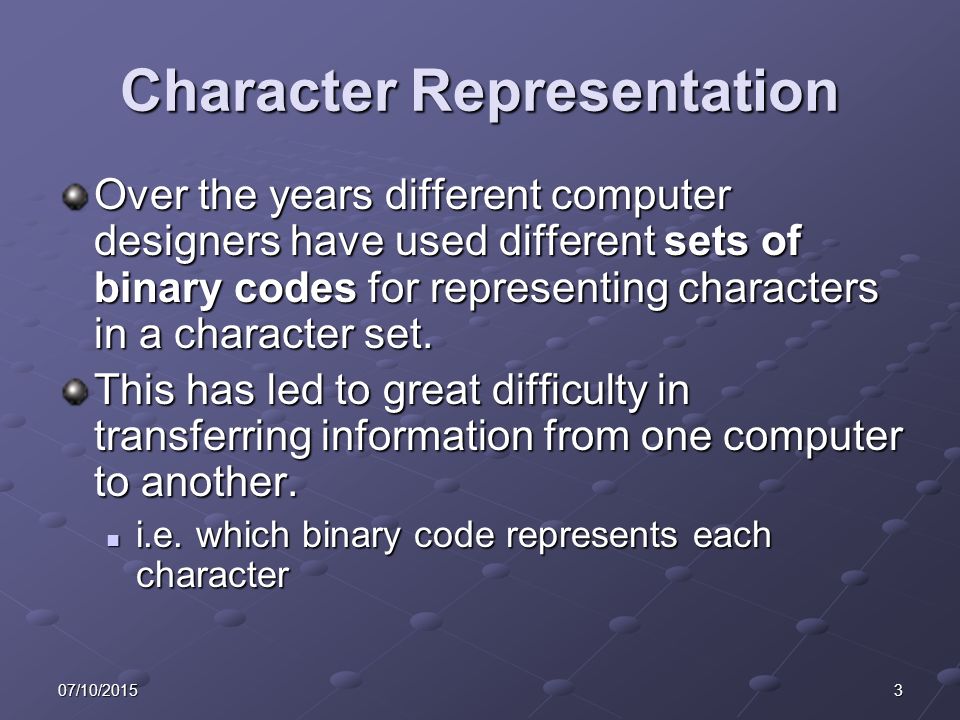 Character Representation

Over the years different computer designers have used different sets of binary codes for representing characters in a character set.

This has led to great difficulty in transferring information from one computer to another.

i.e. which binary code represents each character

07/10/2015

3